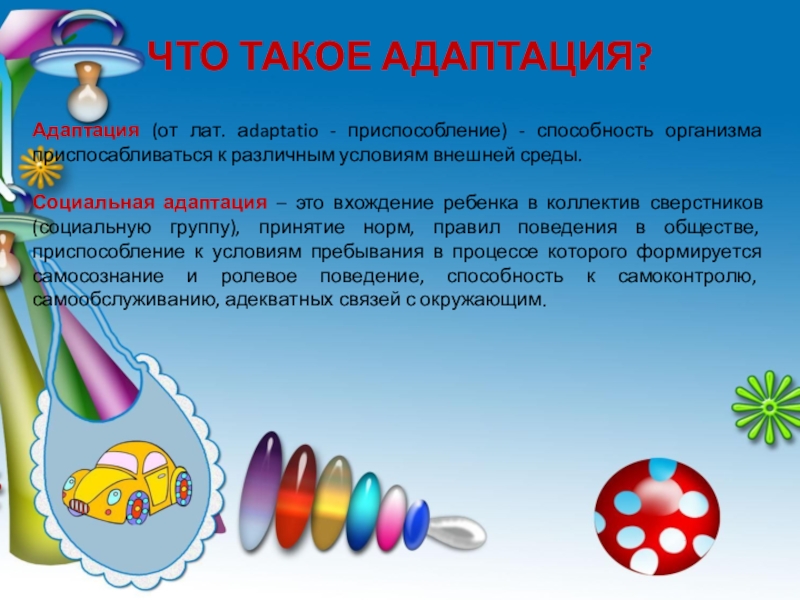 ЧТО ТАКОЕ АДАПТАЦИЯ?

Адаптация (от лат. adaptatio - приспособление) - способность организма приспосабливаться к различным условиям внешней среды.

Социальная адаптация – это вхождение ребенка в коллектив сверстников (социальную группу), принятие норм, правил поведения в обществе, приспособление к условиям пребывания в процессе которого формируется самосознание и ролевое поведение, способность к самоконтролю, самообслуживанию, адекватных связей с окружающим.